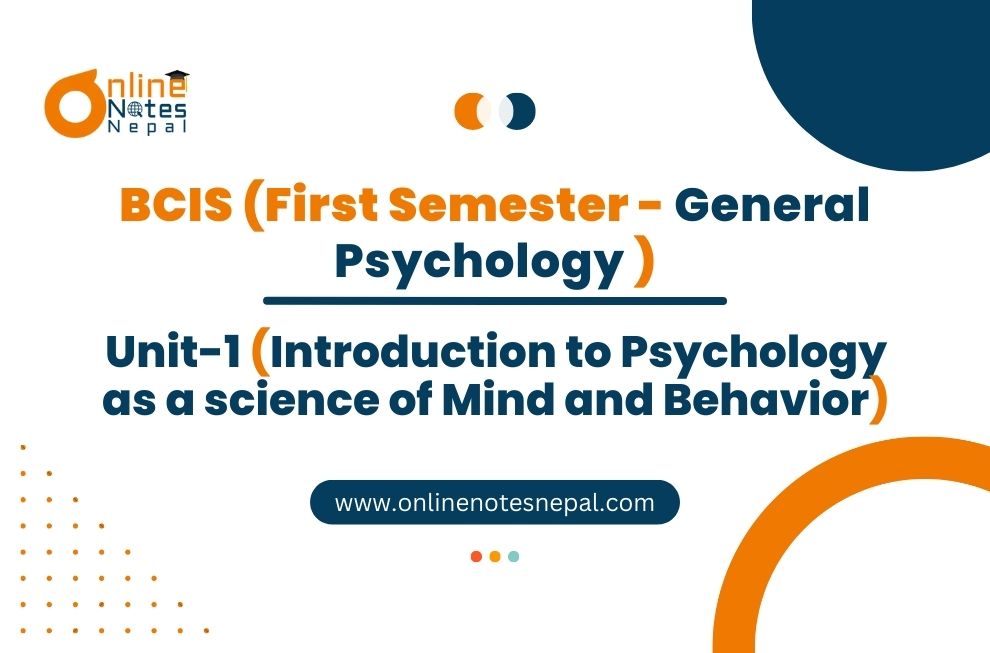 Online Notes Nepal

BCIS (First Semester - General Psychology )

Unit-1 (Introduction to Psychology as a science of Mind and Behavior)

www.onlinenotesnepal.com